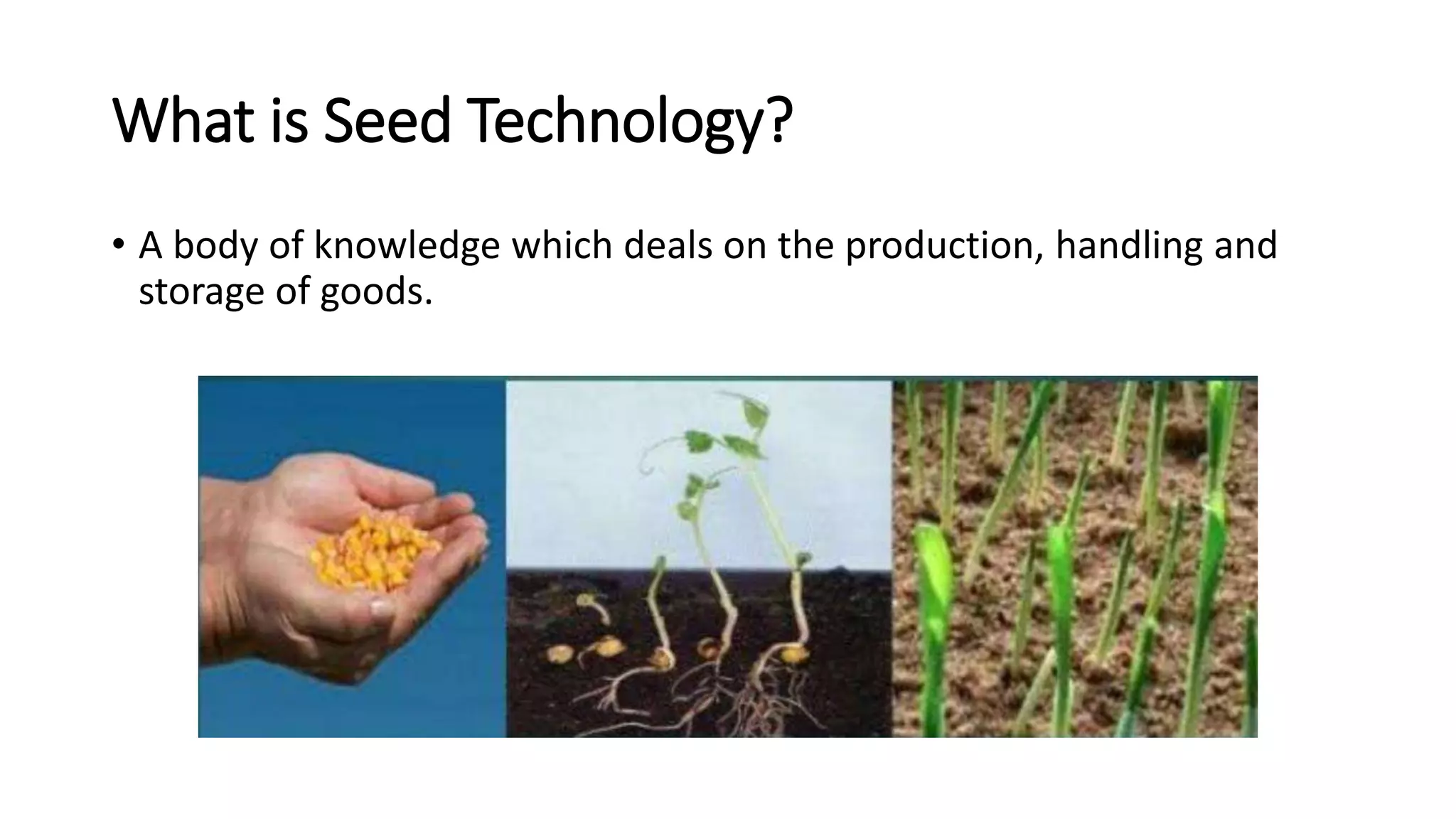 What is Seed Technology?

• A body of knowledge which deals on the production, handling and storage of goods.